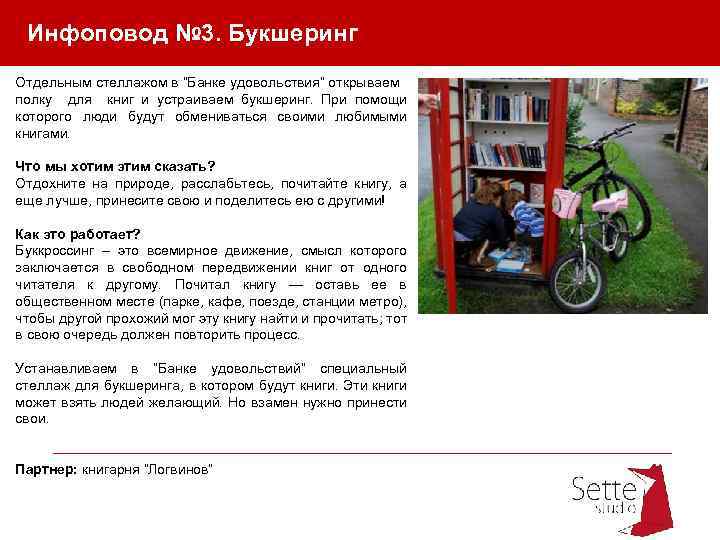 Инфоповод №3. Букшеринг

Отдельным стеллажом в "Банке удовольствия" открываем полку для книг и устраиваем букшеринг. При помощи которого люди будут обмениваться своими любимыми книгами.

Что мы хотим этим сказать?
Отдохните на природе, расслабьтесь, почитайте книгу, а еще лучше, принесите свою и поделитесь ею с другими!

Как это работает?
Буккроссинг – это всемирное движение, смысл которого заключается в свободном передвижении книг от одного читателя к другому. Почитал книгу — оставь ее в общественном месте (парке, кафе, поезде, станции метро), чтобы другой прохожий мог эту книгу найти и прочитать; тот в свою очередь должен повторить процесс.

Устанавливаем в "Банке удовольствий" специальный стеллаж для букшеринга, в котором будут книги. Эти книги может взять людей желающий. Но взамен нужно принести свои.

Партнер: книгарня "Логвинов"

Sette studio